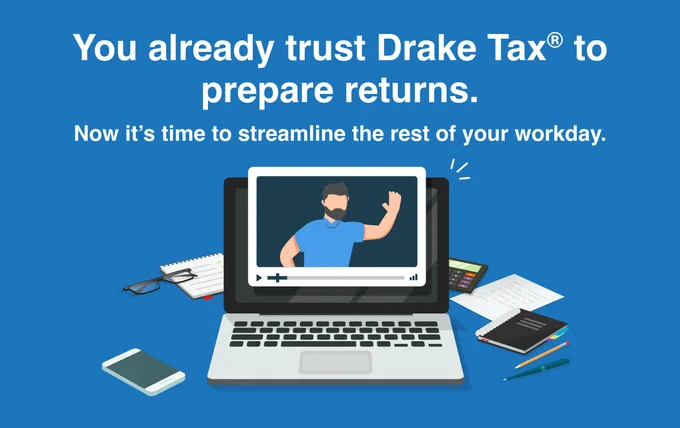 You already trust Drake Tax® to prepare returns.

Now it's time to streamline the rest of your workday.